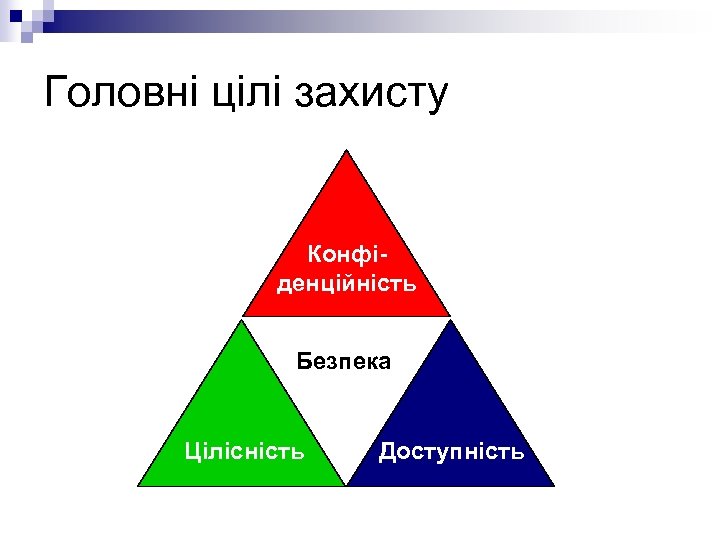 Головні цілі захисту

Конфі-денційність

Безпека

Цілісність

Доступність